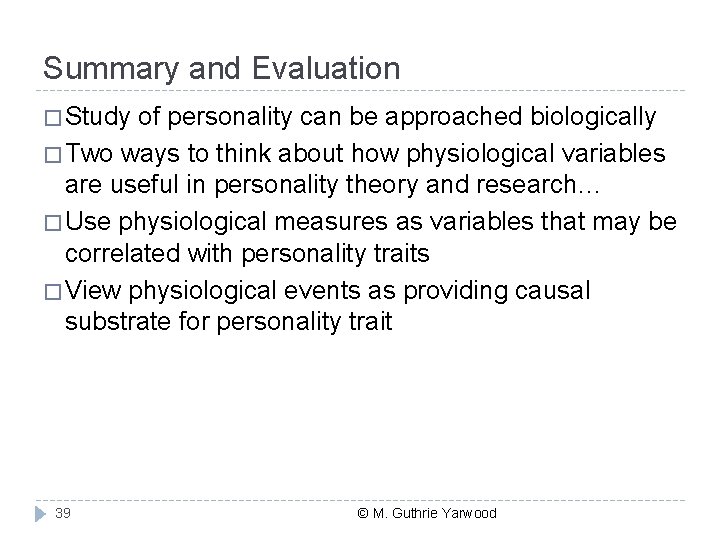 Summary and Evaluation

□ Study of personality can be approached biologically

□ Two ways to think about how physiological variables are useful in personality theory and research…

□ Use physiological measures as variables that may be correlated with personality traits

□ View physiological events as providing causal substrate for personality trait

39

© M. Guthrie Yarwood